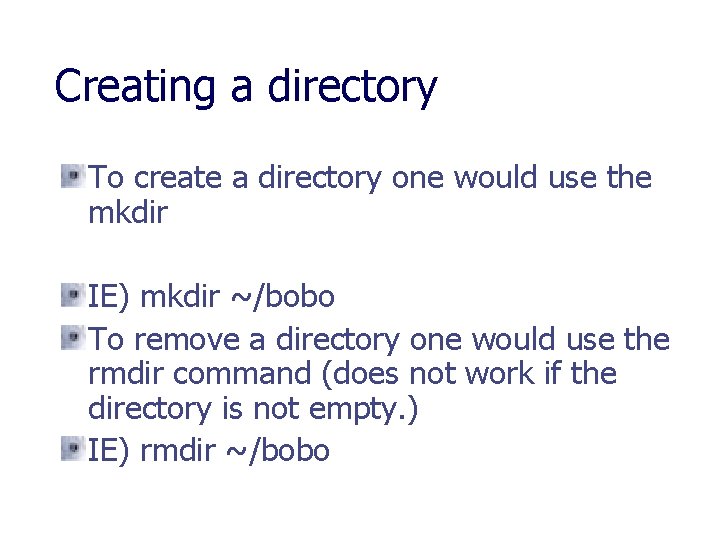 Creating a directory

To create a directory one would use the mkdir

IE) mkdir ~/bobo

To remove a directory one would use the rmdir command (does not work if the directory is not empty.)

IE) rmdir ~/bobo